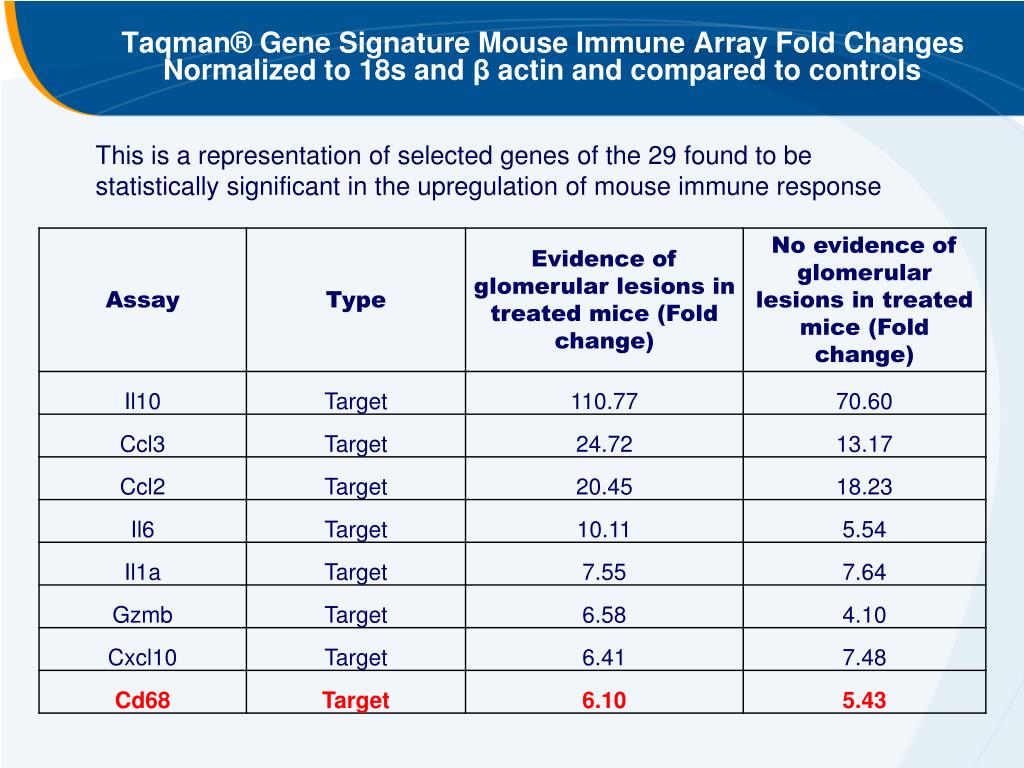 Taqman® Gene Signature Mouse Immune Array Fold Changes Normalized to 18s and β actin and compared to controls

This is a representation of selected genes of the 29 found to be statistically significant in the upregulation of mouse immune response

| Assay | Type | Evidence of glomerular lesions in treated mice (Fold change) | No evidence of glomerular lesions in treated mice (Fold change) |
|---|---|---|---|
| Il10 | Target | 110.77 | 70.60 |
| Ccl3 | Target | 24.72 | 13.17 |
| Ccl2 | Target | 20.45 | 18.23 |
| Il6 | Target | 10.11 | 5.54 |
| Il1a | Target | 7.55 | 7.64 |
| Gzmb | Target | 6.58 | 4.10 |
| Cxcl10 | Target | 6.41 | 7.48 |
| Cd68 | Target | 6.10 | 5.43 |